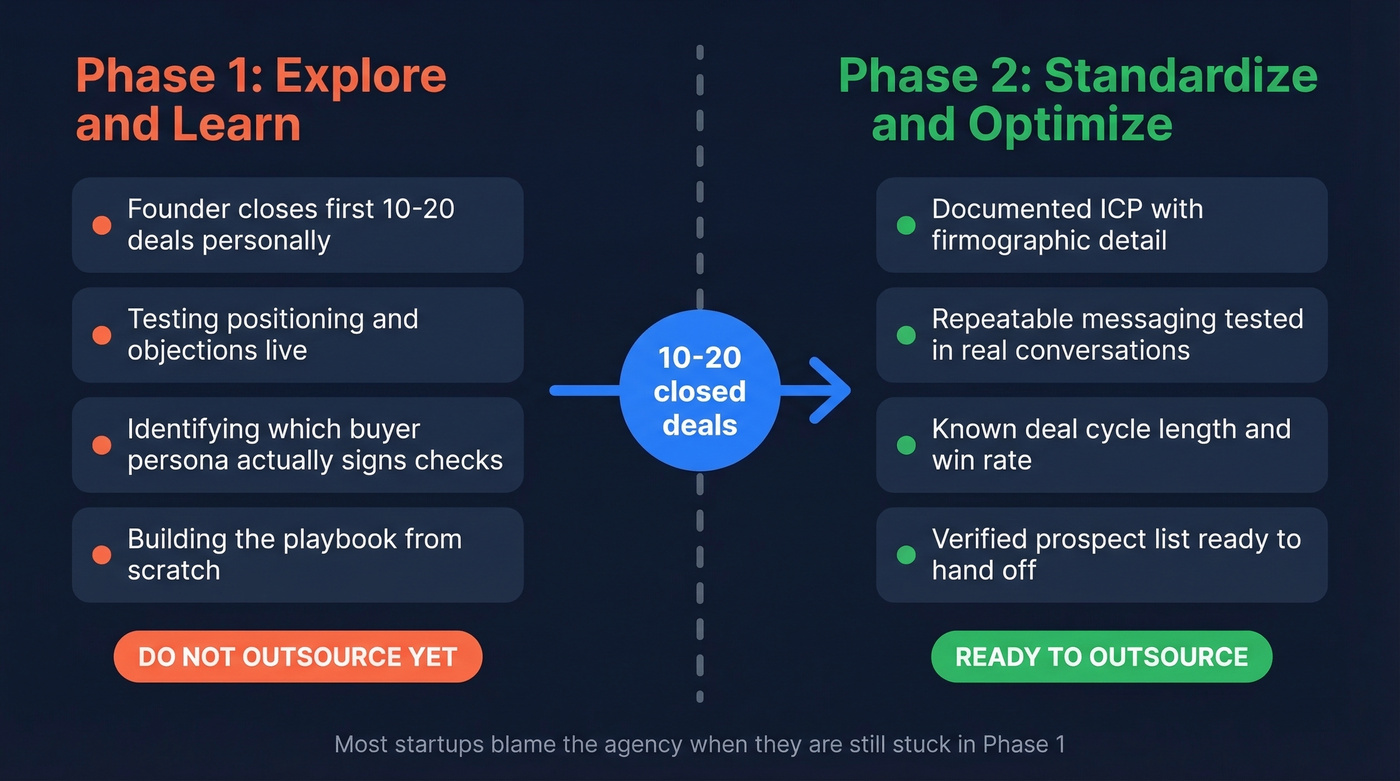 Phase 1: Explore and Learn

Founder closes first 10-20 deals personally

Testing positioning and objections live

Identifying which buyer persona actually signs checks

Building the playbook from scratch

DO NOT OUTSOURCE YET

10-20 closed deals

Phase 2: Standardize and Optimize

Documented ICP with firmographic detail

Repeatable messaging tested in real conversations

Known deal cycle length and win rate

Verified prospect list ready to hand off

READY TO OUTSOURCE

Most startups blame the agency when they are still stuck in Phase 1